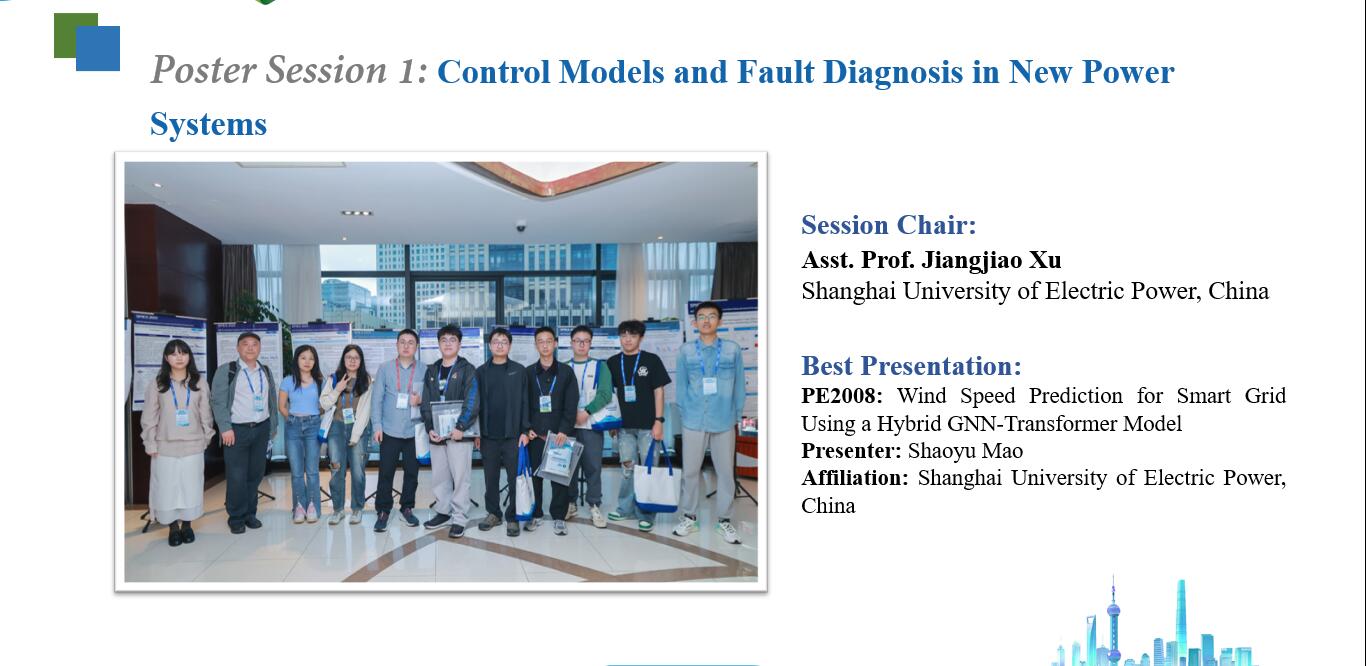 Poster Session 1: Control Models and Fault Diagnosis in New Power Systems

Session Chair:
Asst. Prof. Jiangjiao Xu
Shanghai University of Electric Power, China

Best Presentation:
PE2008: Wind Speed Prediction for Smart Grid Using a Hybrid GNN-Transformer Model
Presenter: Shaoyu Mao
Affiliation: Shanghai University of Electric Power, China